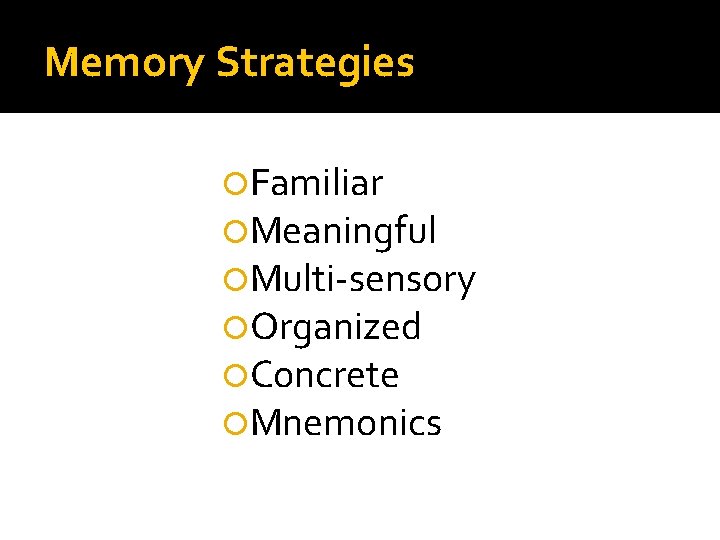 Memory Strategies

Familiar
Meaningful
Multi-sensory
Organized
Concrete
Mnemonics